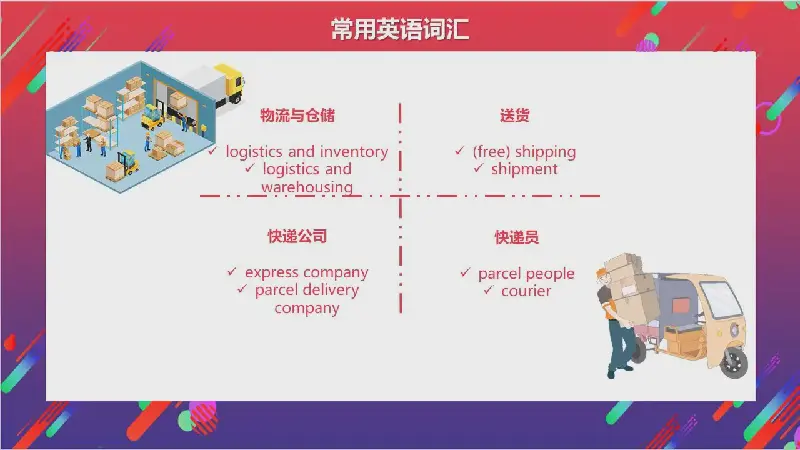 常用英语词汇

物流与仓储

✓ logistics and inventory
✓ logistics and warehousing

送货

✓ (free) shipping
✓ shipment

快递公司

✓ express company
✓ parcel delivery company

快递员

✓ parcel people
✓ courier